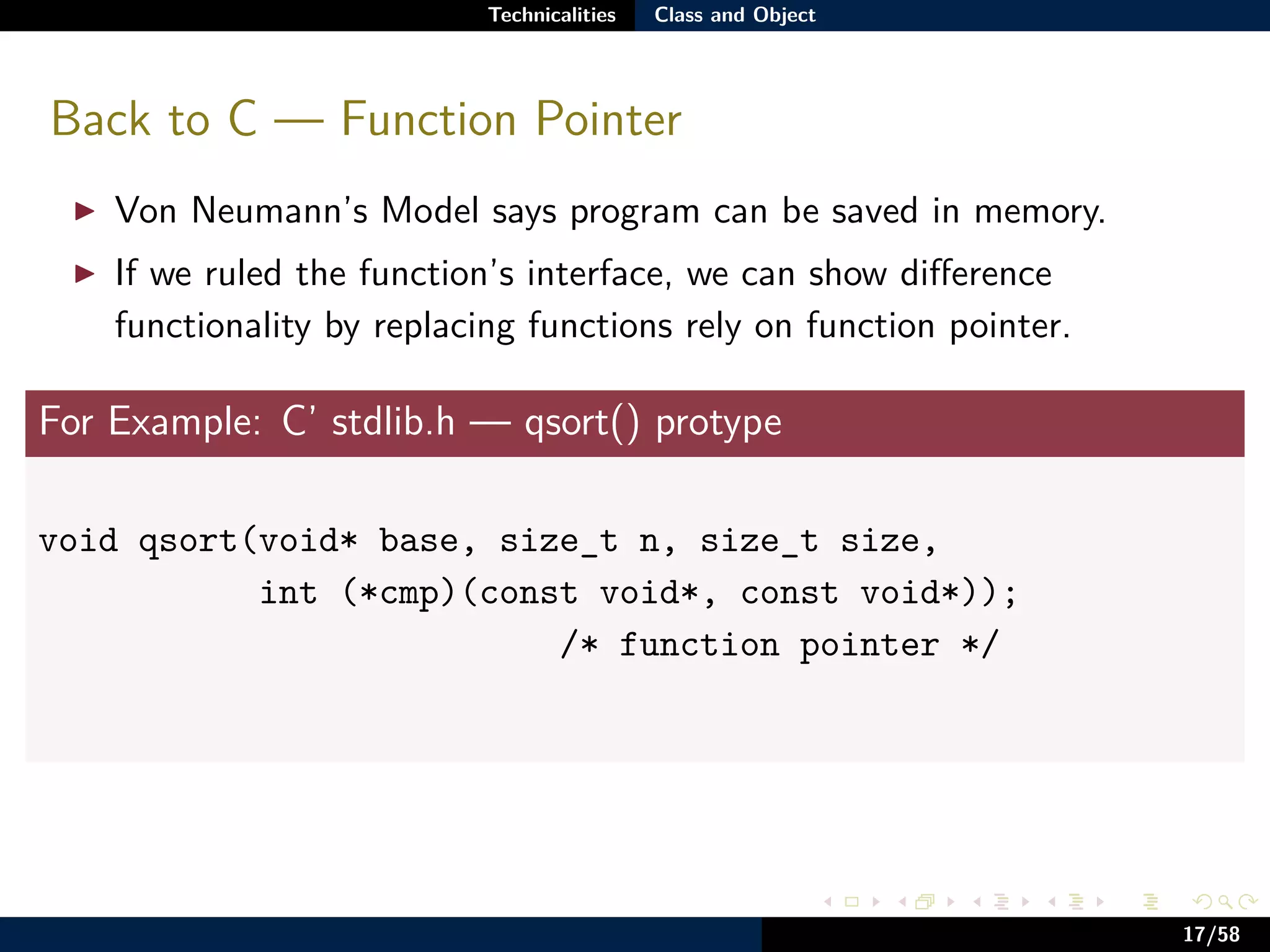 Technicalities Class and Object

Back to C — Function Pointer

▶ Von Neumann's Model says program can be saved in memory.

▶ If we ruled the function's interface, we can show difference functionality by replacing functions rely on function pointer.

For Example: C' stdlib.h — qsort() protype

void qsort(void* base, size_t n, size_t size,
           int (*cmp)(const void*, const void*));
                            /* function pointer */

17/58